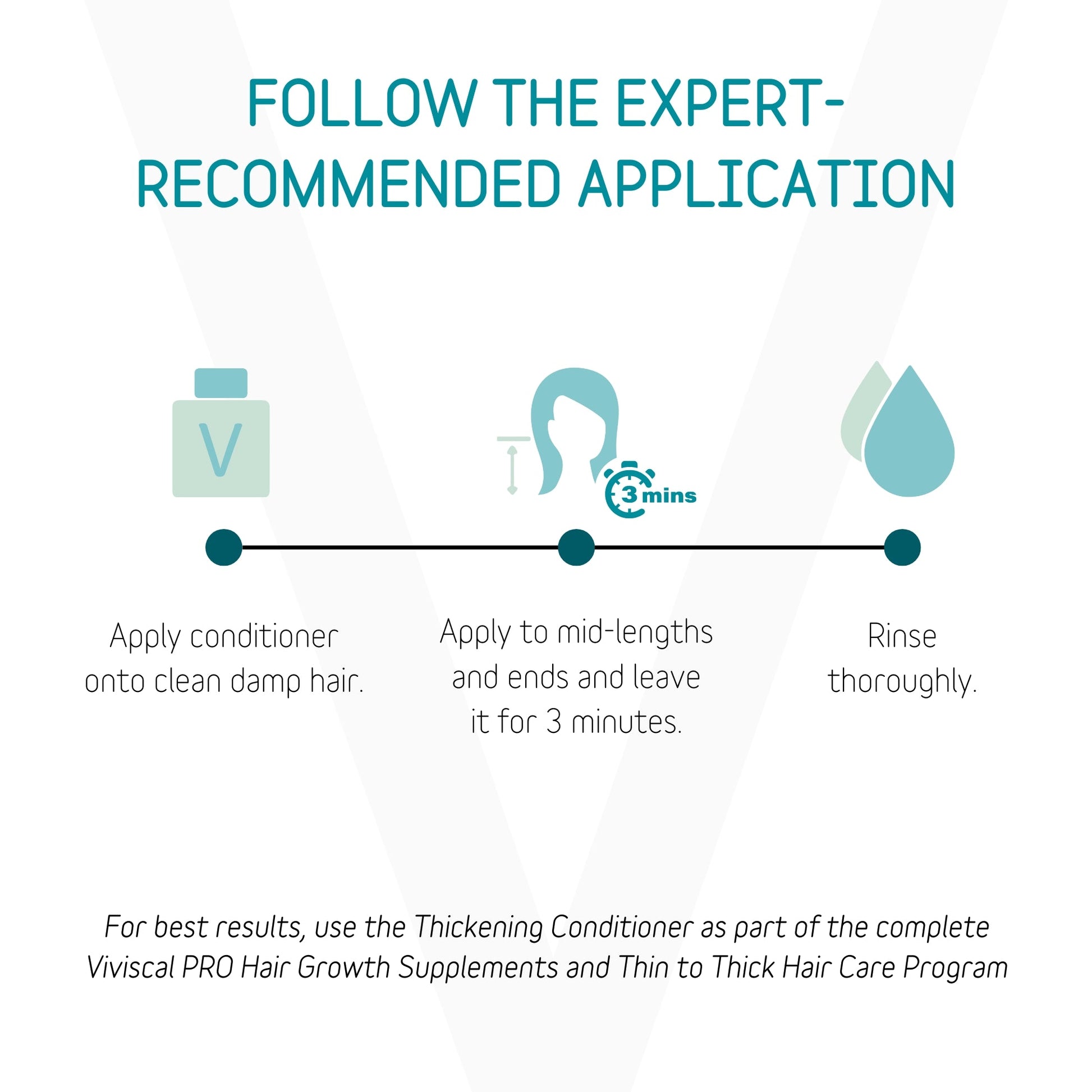 FOLLOW THE EXPERT-RECOMMENDED APPLICATION

V

3 mins

Apply conditioner onto clean damp hair.

Apply to mid-lengths and ends and leave it for 3 minutes.

Rinse thoroughly.

For best results, use the Thickening Conditioner as part of the complete Viviscal PRO Hair Growth Supplements and Thin to Thick Hair Care Program